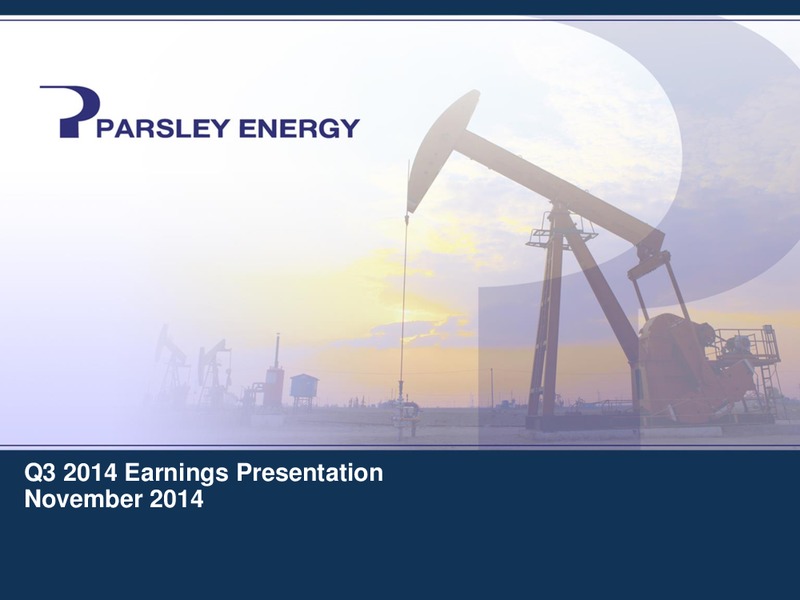 PARSLEY ENERGY

Q3 2014 Earnings Presentation
November 2014